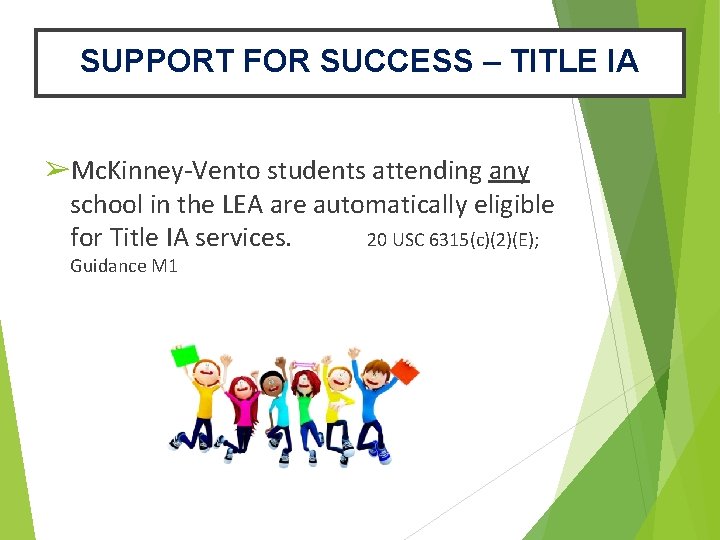 SUPPORT FOR SUCCESS – TITLE IA

➢McKinney-Vento students attending any school in the LEA are automatically eligible for Title IA services. 20 USC 6315(c)(2)(E); Guidance M1